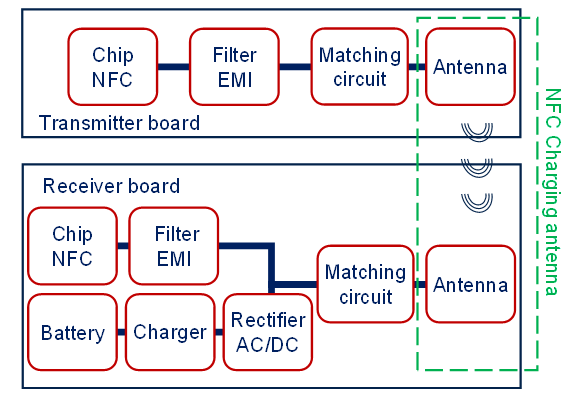 Chip NFC

Filter EMI

Matching circuit

Antenna

Transmitter board

NFC Charging antenna

Receiver board

Chip NFC

Filter EMI

Matching circuit

Antenna

Battery

Charger

Rectifier AC/DC